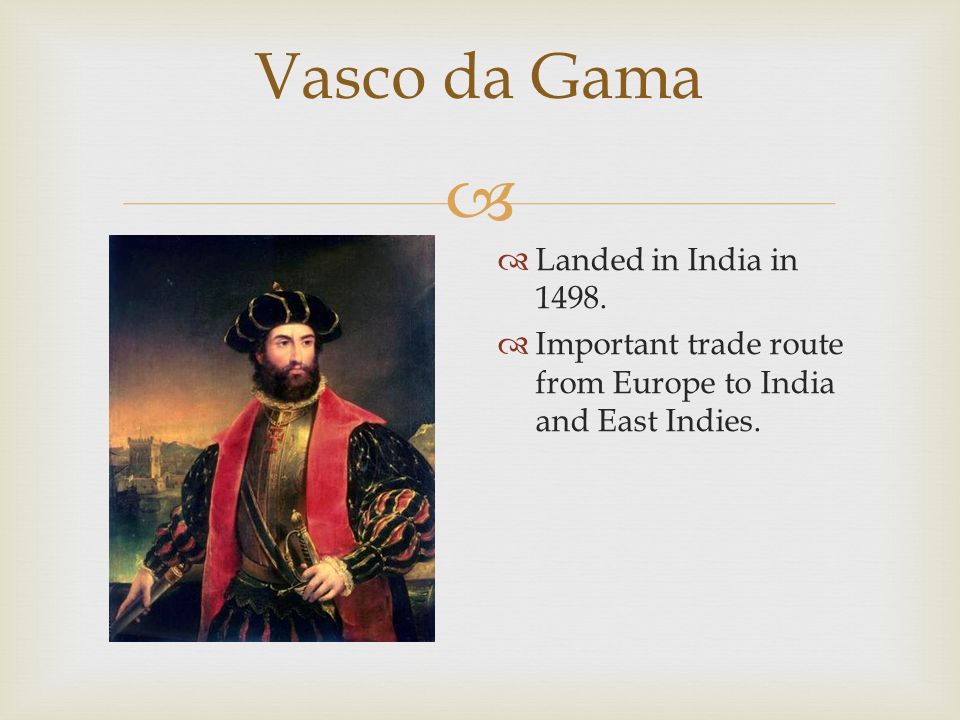 Vasco da Gama

Landed in India in 1498.

Important trade route from Europe to India and East Indies.